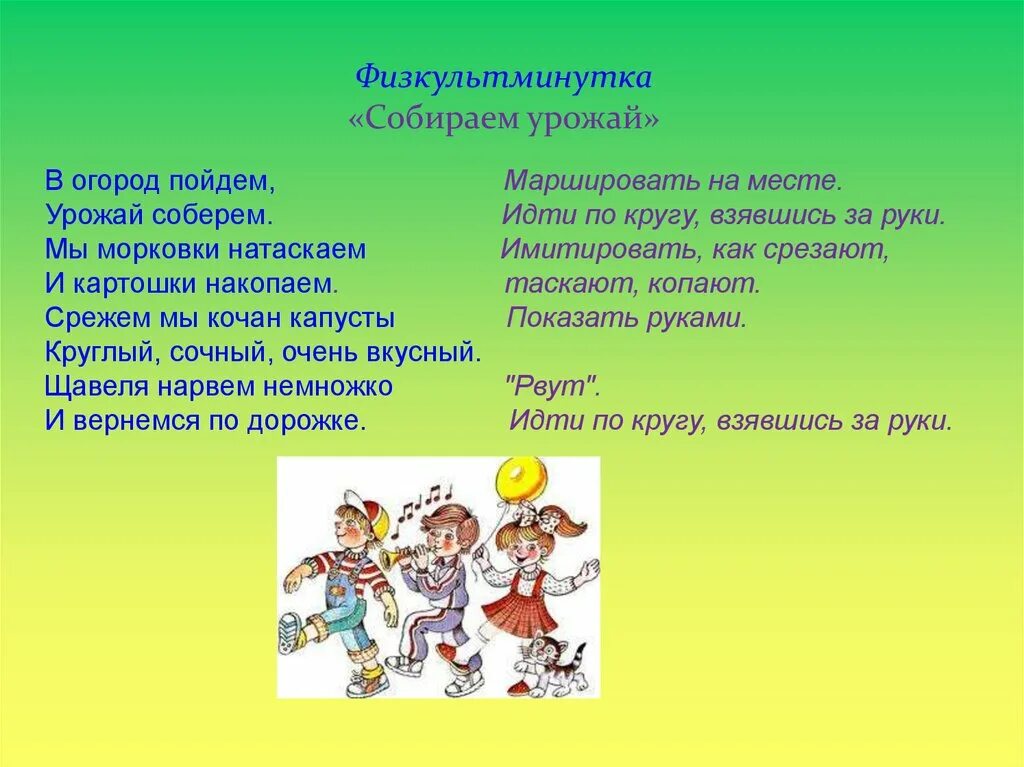 Физкультминутка
«Собираем урожай»

В огород пойдем,
Урожай соберем.
Мы морковки натаскаем
И картошки накопаем.
Срежем мы кочан капусты
Круглый, сочный, очень вкусный.
Щавеля нарвем немножко
И вернемся по дорожке.

Маршировать на месте.
Идти по кругу, взявшись за руки.
Имитировать, как срезают, таскают, копают.
Показать руками.
"Рвут".
Идти по кругу, взявшись за руки.